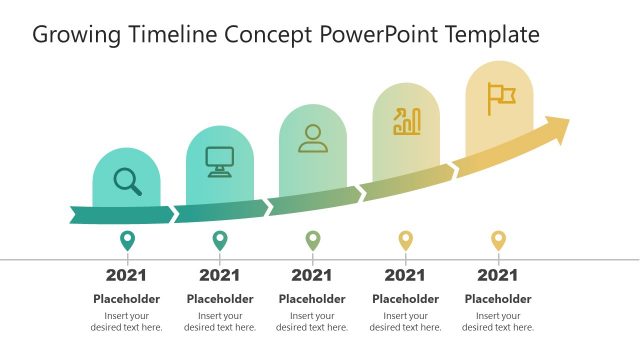 Growing Timeline Concept PowerPoint Template

2021
Placeholder
Insert your desired text here.

2021
Placeholder
Insert your desired text here.

2021
Placeholder
Insert your desired text here.

2021
Placeholder
Insert your desired text here.

2021
Placeholder
Insert your desired text here.